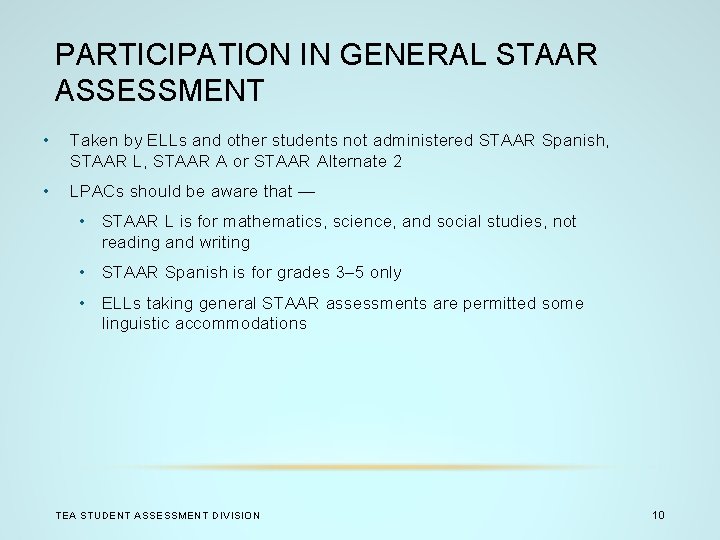 PARTICIPATION IN GENERAL STAAR ASSESSMENT

• Taken by ELLs and other students not administered STAAR Spanish, STAAR L, STAAR A or STAAR Alternate 2

• LPACs should be aware that —

• STAAR L is for mathematics, science, and social studies, not reading and writing

• STAAR Spanish is for grades 3–5 only

• ELLs taking general STAAR assessments are permitted some linguistic accommodations

TEA STUDENT ASSESSMENT DIVISION

10